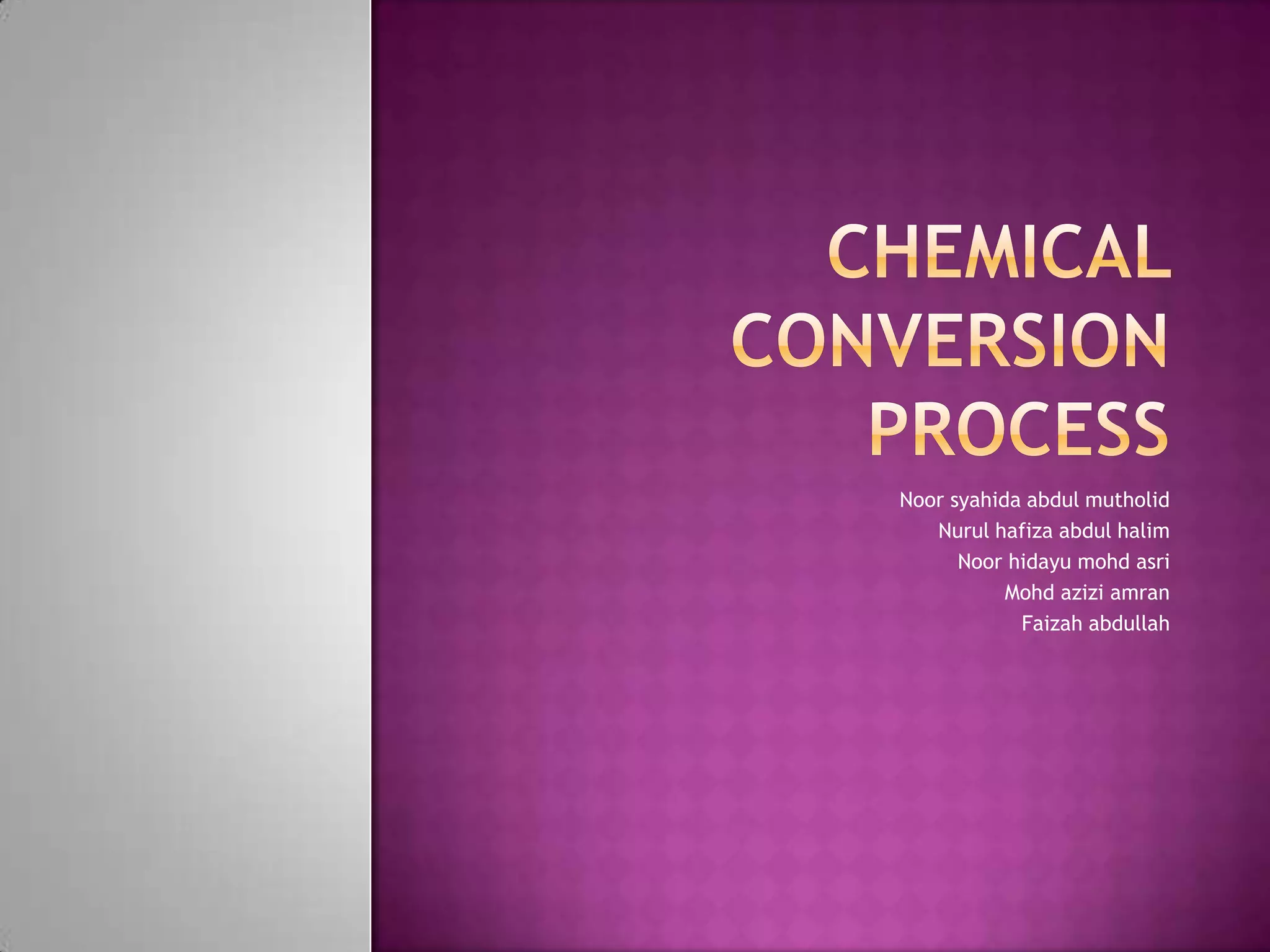 CHEMICAL CONVERSION PROCESS

Noor syahida abdul mutholid
Nurul hafiza abdul halim
Noor hidayu mohd asri
Mohd azizi amran
Faizah abdullah